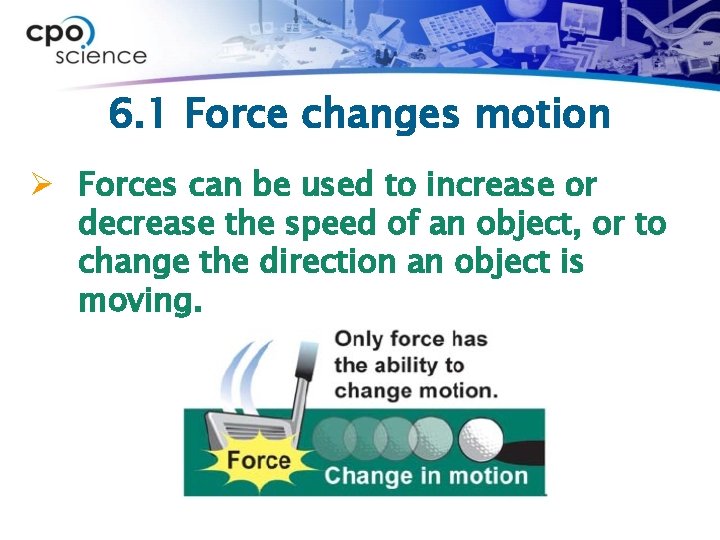 cpo science

6.1 Force changes motion

➢ Forces can be used to increase or decrease the speed of an object, or to change the direction an object is moving.

Only force has the ability to change motion.

Force

Change in motion